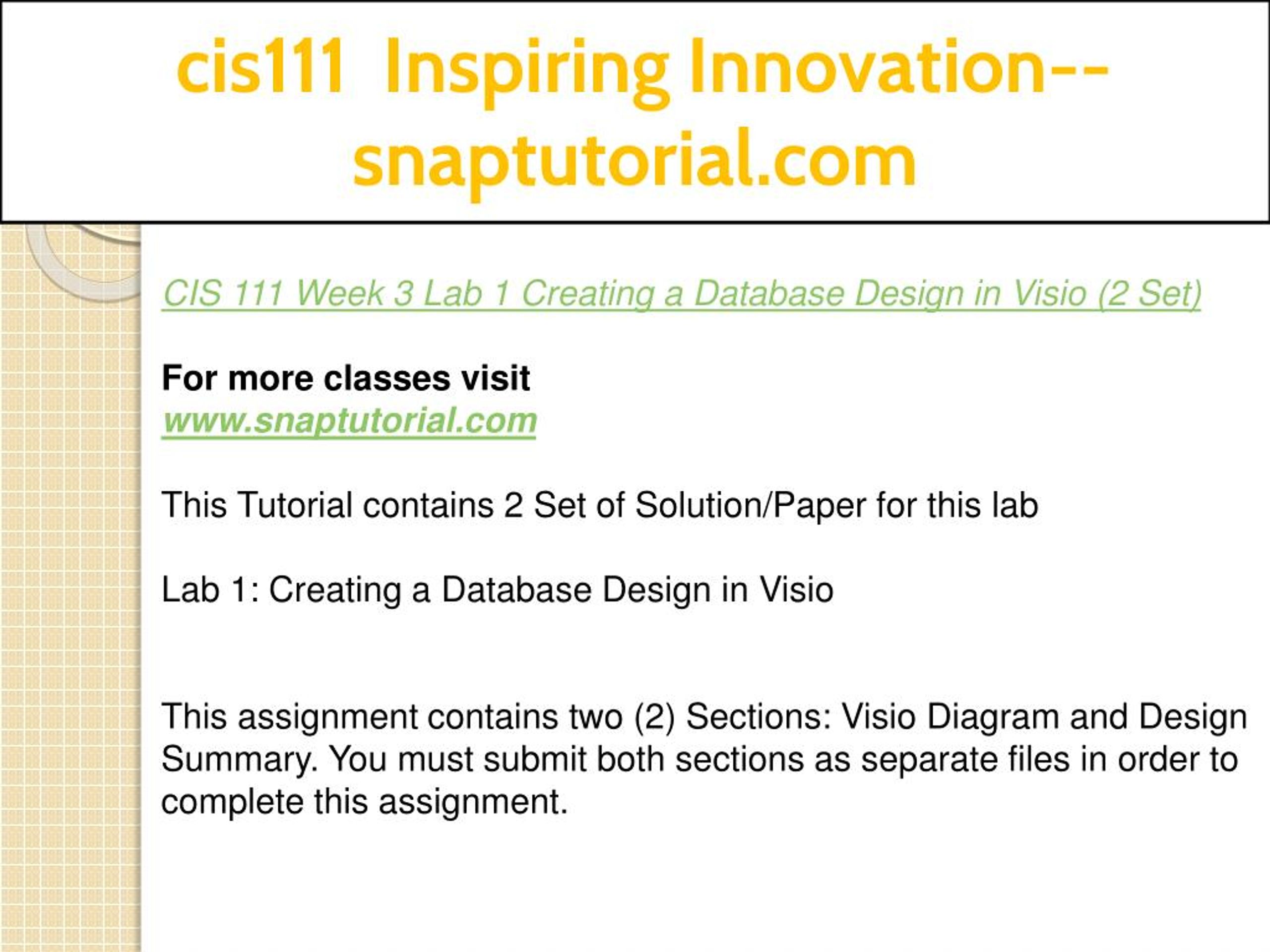 cis111 Inspiring Innovation--snaptutorial.com

CIS 111 Week 3 Lab 1 Creating a Database Design in Visio (2 Set)

For more classes visit
www.snaptutorial.com

This Tutorial contains 2 Set of Solution/Paper for this lab

Lab 1: Creating a Database Design in Visio

This assignment contains two (2) Sections: Visio Diagram and Design Summary. You must submit both sections as separate files in order to complete this assignment.